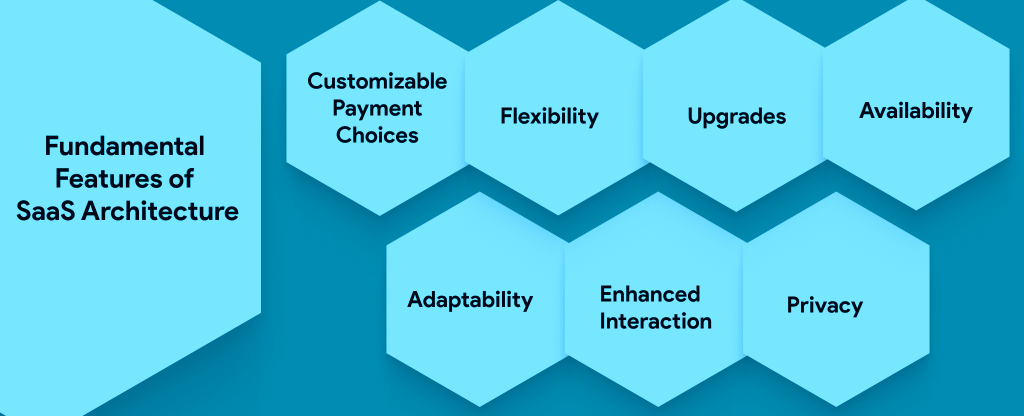 Fundamental Features of SaaS Architecture

Customizable Payment Choices

Flexibility

Upgrades

Availability

Adaptability

Enhanced Interaction

Privacy